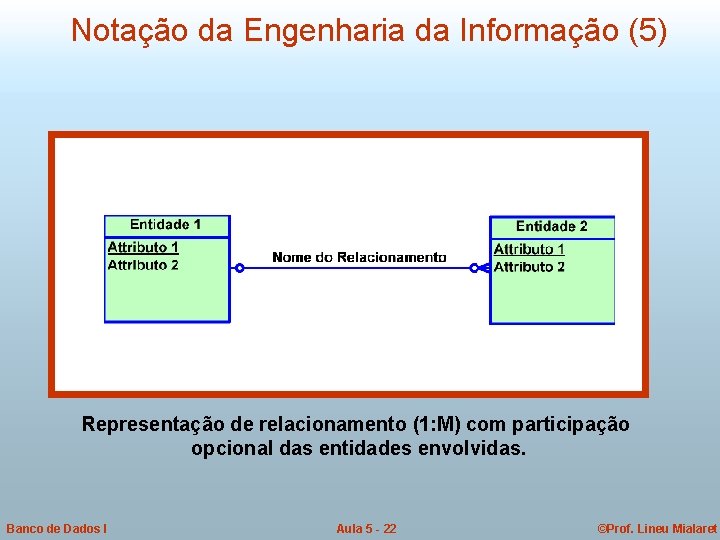 Notação da Engenharia da Informação (5)

Entidade 1

Attributo 1
Attributo 2

Nome do Relacionamento

Entidade 2

Attributo 1
Attributo 2

Representação de relacionamento (1:M) com participação opcional das entidades envolvidas.

Banco de Dados I

Aula 5 - 22

©Prof. Lineu Mialaret